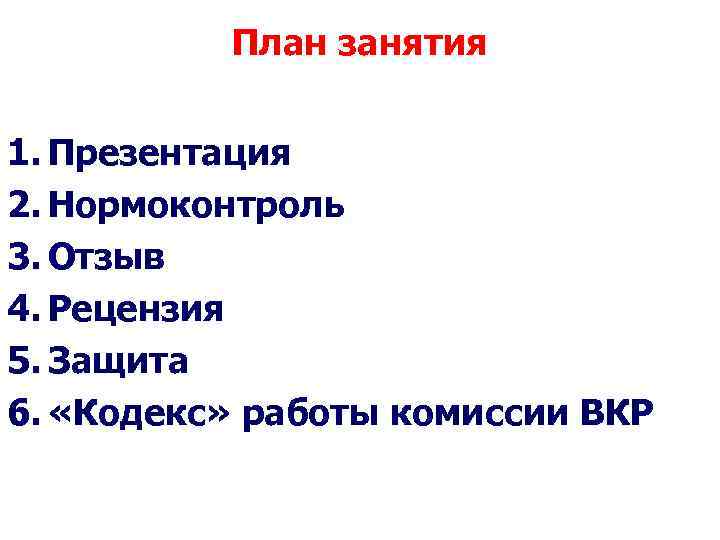 План занятия

1. Презентация
2. Нормоконтроль
3. Отзыв
4. Рецензия
5. Защита
6. «Кодекс» работы комиссии ВКР